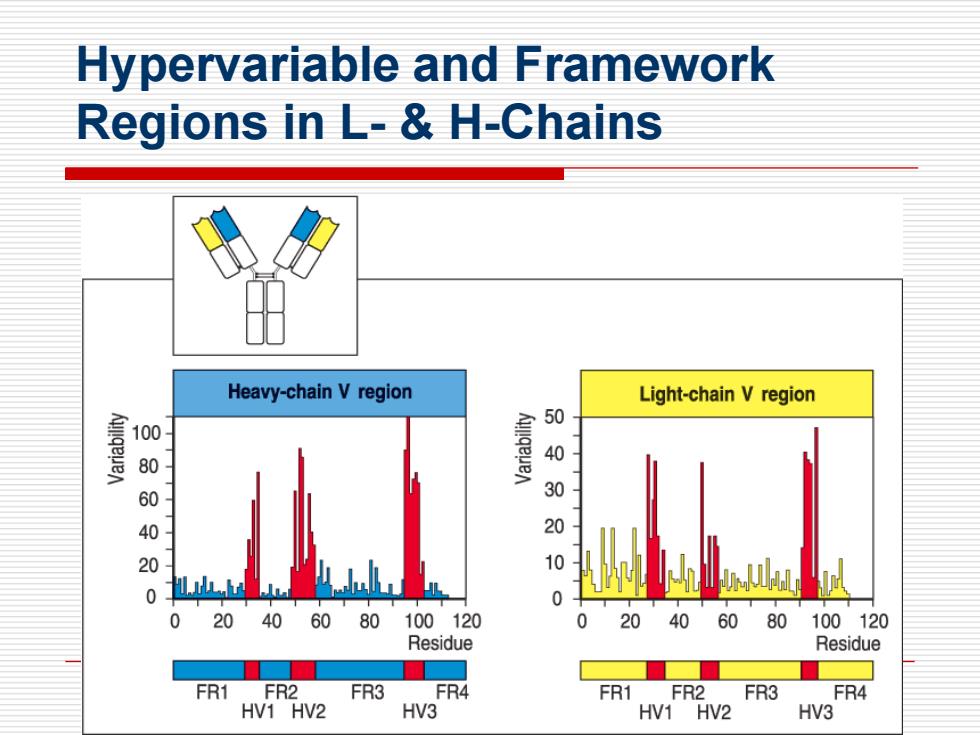 Hypervariable and Framework Regions in L- & H-Chains

Heavy-chain V region

Variability

100
80
60
40
20
0

0 20 40 60 80 100 120
Residue

FR1 FR2 FR3 FR4
HV1 HV2 HV3

Light-chain V region

Variability

50
40
30
20
10
0

0 20 40 60 80 100 120
Residue

FR1 FR2 FR3 FR4
HV1 HV2 HV3